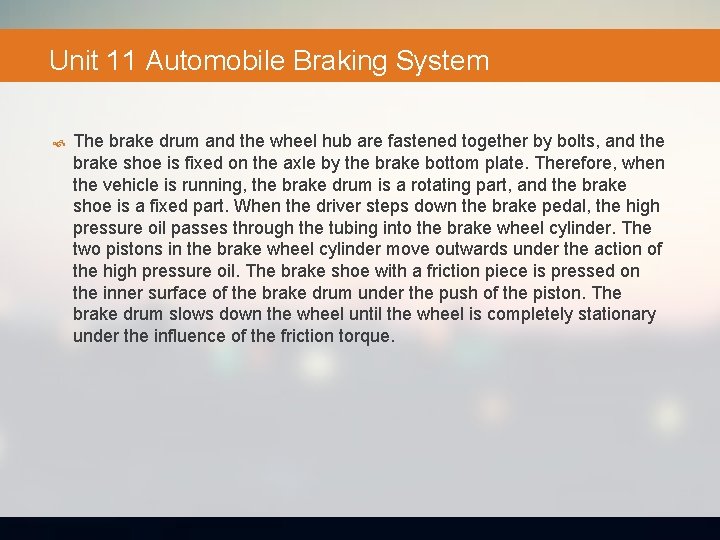 Unit 11 Automobile Braking System

The brake drum and the wheel hub are fastened together by bolts, and the brake shoe is fixed on the axle by the brake bottom plate. Therefore, when the vehicle is running, the brake drum is a rotating part, and the brake shoe is a fixed part. When the driver steps down the brake pedal, the high pressure oil passes through the tubing into the brake wheel cylinder. The two pistons in the brake wheel cylinder move outwards under the action of the high pressure oil. The brake shoe with a friction piece is pressed on the inner surface of the brake drum under the push of the piston. The brake drum slows down the wheel until the wheel is completely stationary under the influence of the friction torque.